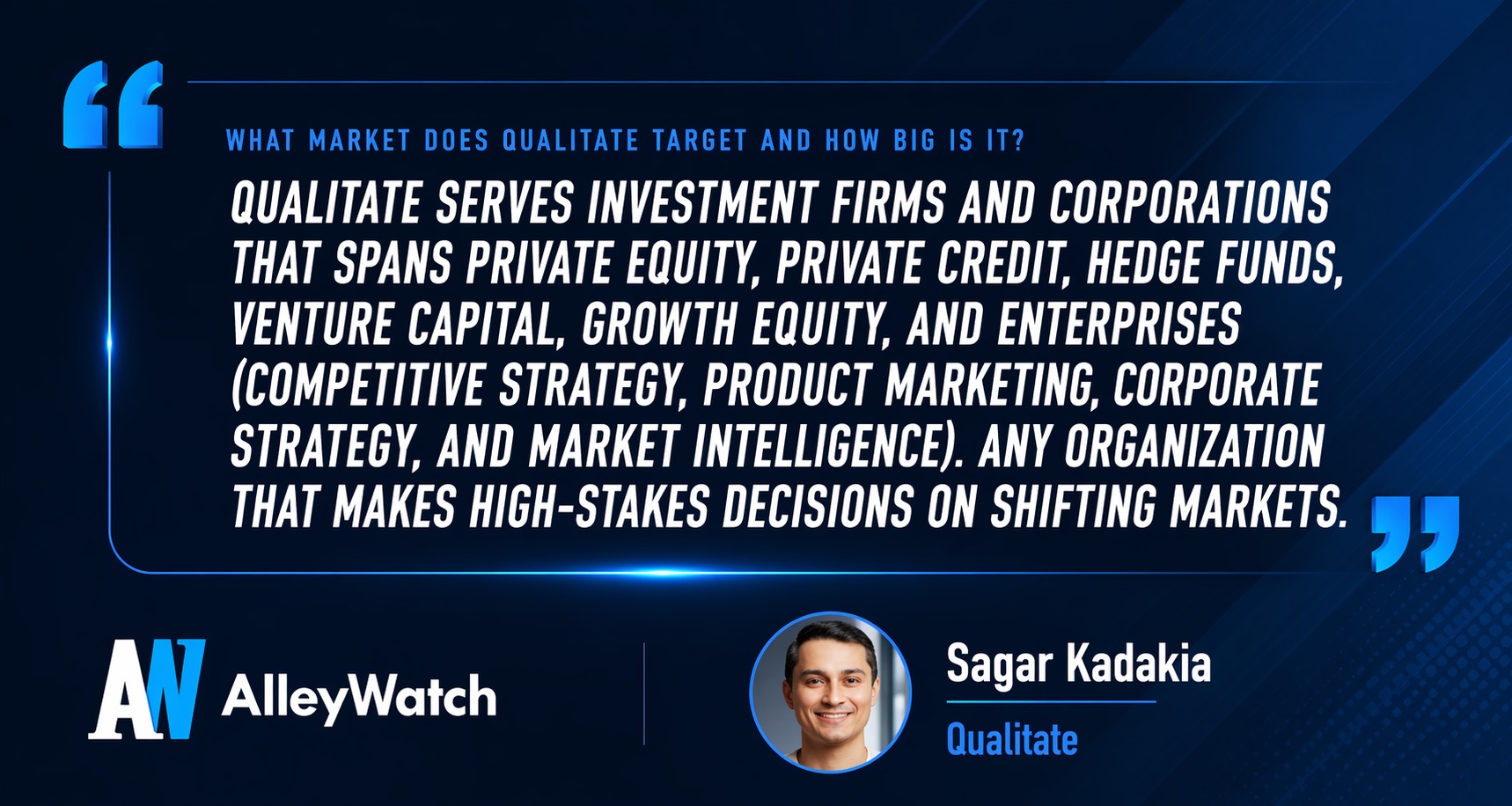 WHAT MARKET DOES QUALITATE TARGET AND HOW BIG IS IT?

QUALITATE SERVES INVESTMENT FIRMS AND CORPORATIONS THAT SPANS PRIVATE EQUITY, PRIVATE CREDIT, HEDGE FUNDS, VENTURE CAPITAL, GROWTH EQUITY, AND ENTERPRISES (COMPETITIVE STRATEGY, PRODUCT MARKETING, CORPORATE STRATEGY, AND MARKET INTELLIGENCE). ANY ORGANIZATION THAT MAKES HIGH-STAKES DECISIONS ON SHIFTING MARKETS.

AW AlleyWatch

Sagar Kadakia
Qualitate